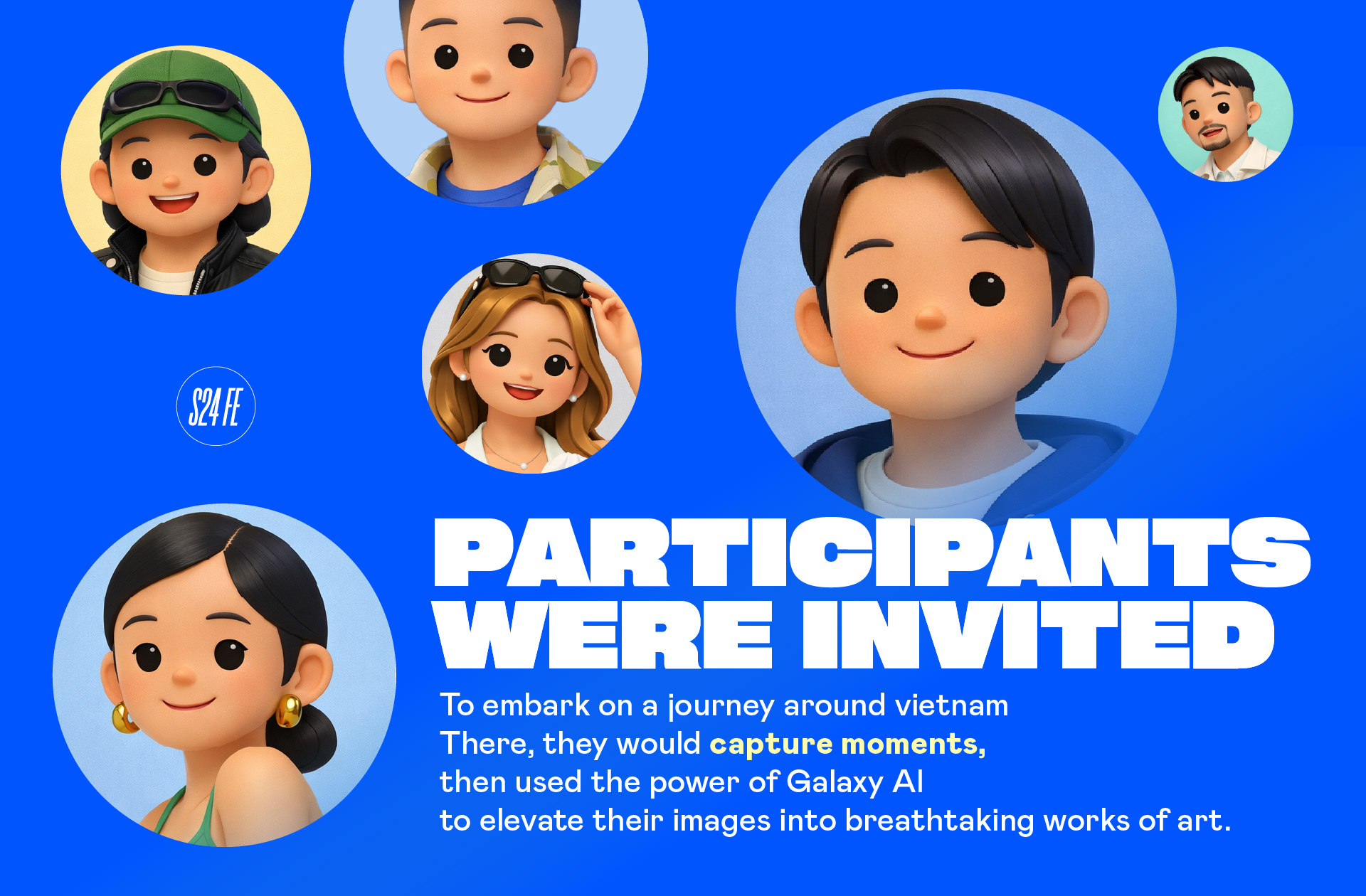 S24 FE

PARTICIPANTS WERE INVITED

To embark on a journey around vietnam
There, they would capture moments,
then used the power of Galaxy AI
to elevate their images into breathtaking works of art.